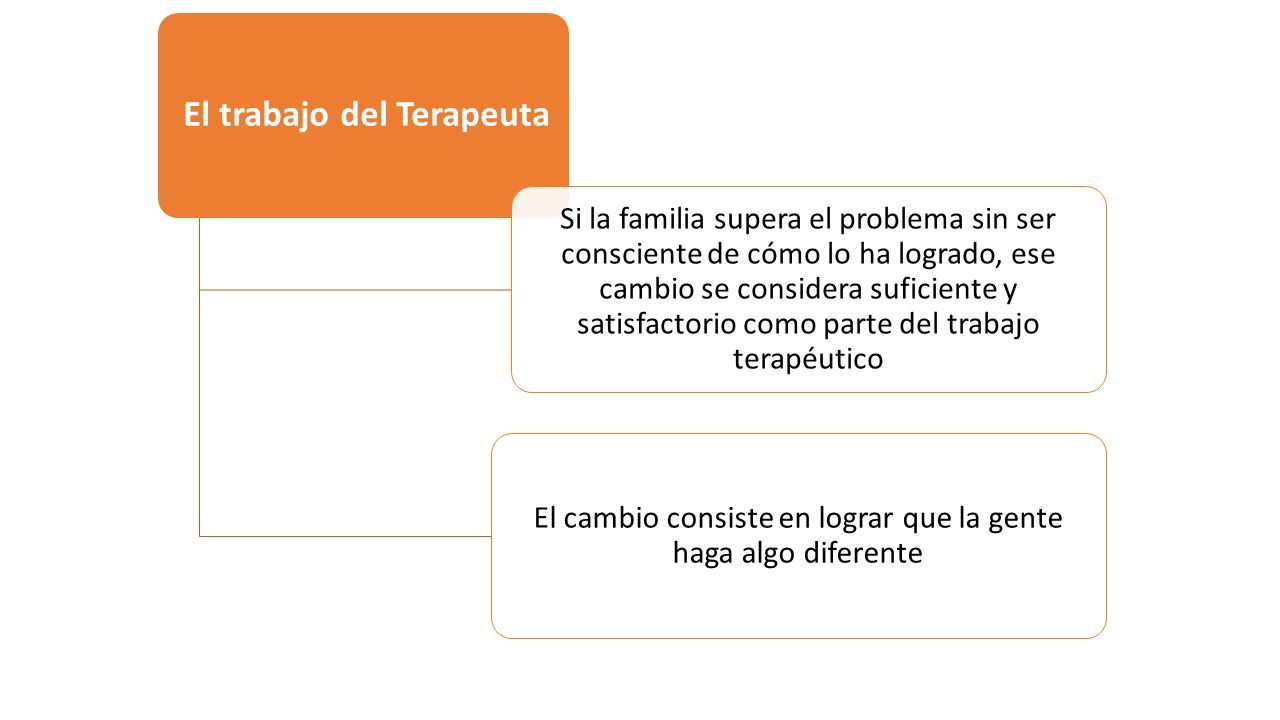 El trabajo del Terapeuta

Si la familia supera el problema sin ser consciente de cómo lo ha logrado, ese cambio se considera suficiente y satisfactorio como parte del trabajo terapéutico

El cambio consiste en lograr que la gente haga algo diferente